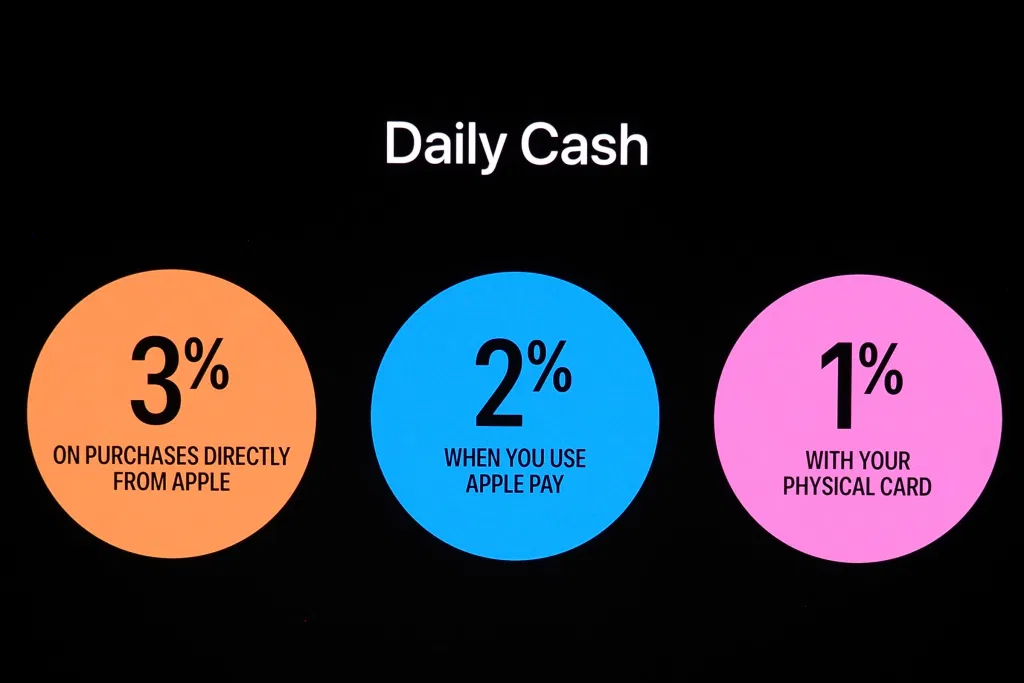 Daily Cash

3%
ON PURCHASES DIRECTLY FROM APPLE

2%
WHEN YOU USE APPLE PAY

1%
WITH YOUR PHYSICAL CARD